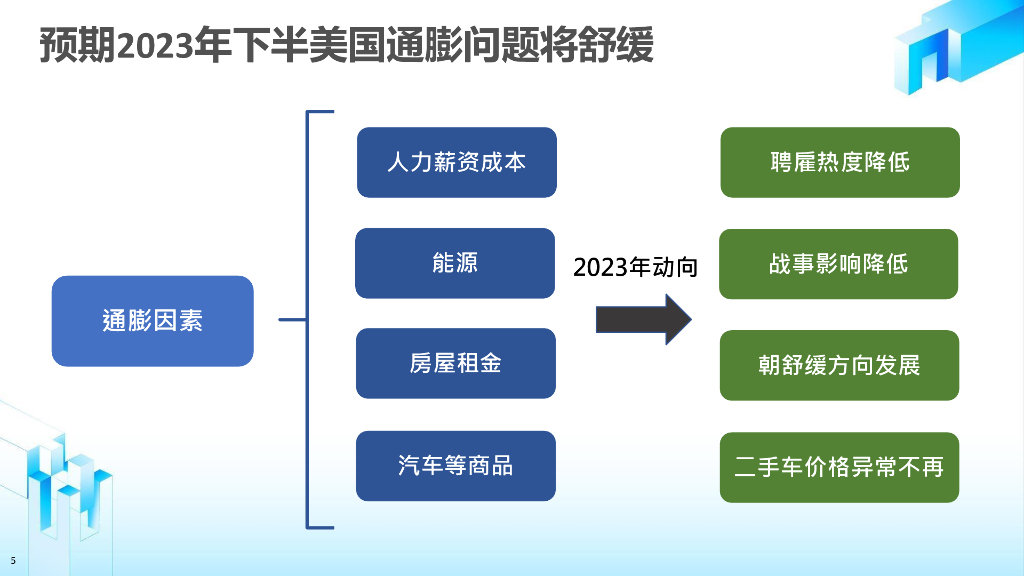 预期2023年下半美国通膨问题将舒缓

通膨因素

人力薪资成本

能源

房屋租金

汽车等商品

2023年动向

聘雇热度降低

战事影响降低

朝舒缓方向发展

二手车价格异常不再

5